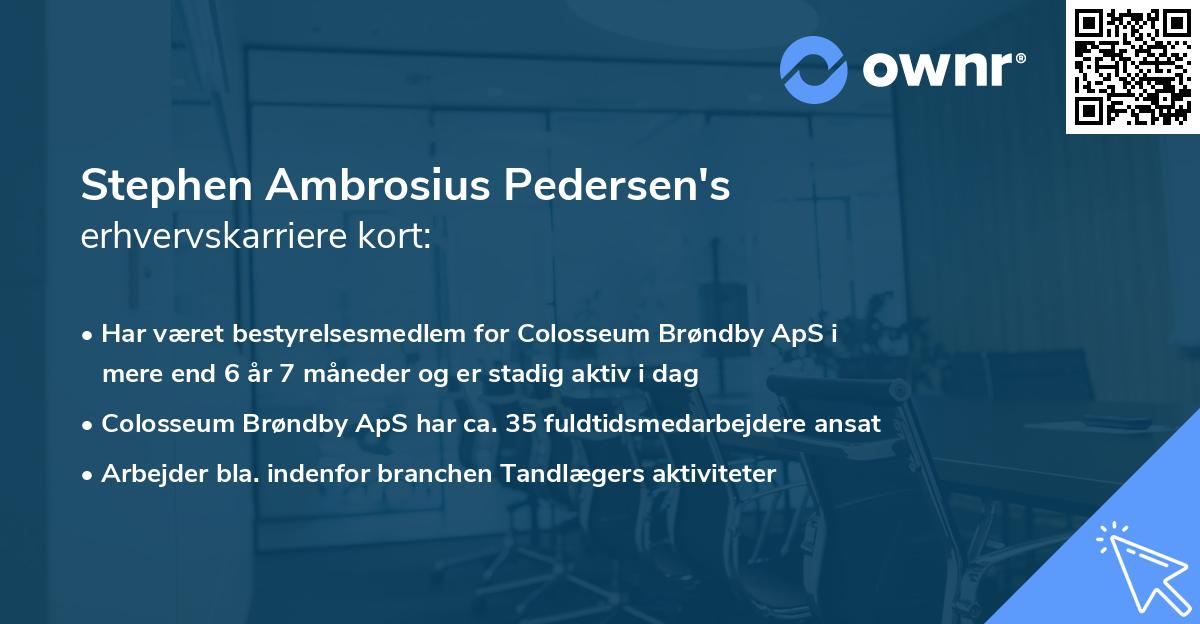 ownr®

Stephen Ambrosius Pedersen's
erhvervskarriere kort:

• Har været bestyrelsesmedlem for Colosseum Brøndby ApS i mere end 6 år 7 måneder og er stadig aktiv i dag
• Colosseum Brøndby ApS har ca. 35 fuldtidsmedarbejdere ansat
• Arbejder bla. indenfor branchen Tandlægers aktiviteter